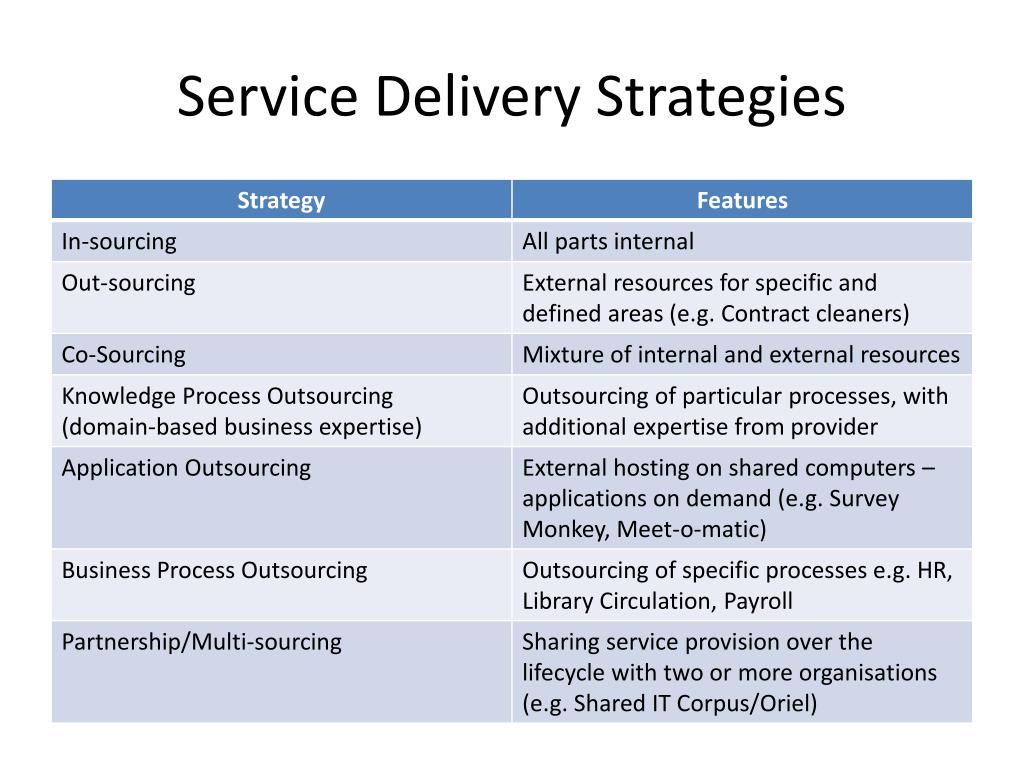 Service Delivery Strategies

| Strategy | Features |
|---|---|
| In-sourcing | All parts internal |
| Out-sourcing | External resources for specific and defined areas (e.g. Contract cleaners) |
| Co-Sourcing | Mixture of internal and external resources |
| Knowledge Process Outsourcing (domain-based business expertise) | Outsourcing of particular processes, with additional expertise from provider |
| Application Outsourcing | External hosting on shared computers – applications on demand (e.g. Survey Monkey, Meet-o-matic) |
| Business Process Outsourcing | Outsourcing of specific processes e.g. HR, Library Circulation, Payroll |
| Partnership/Multi-sourcing | Sharing service provision over the lifecycle with two or more organisations (e.g. Shared IT Corpus/Oriel) |